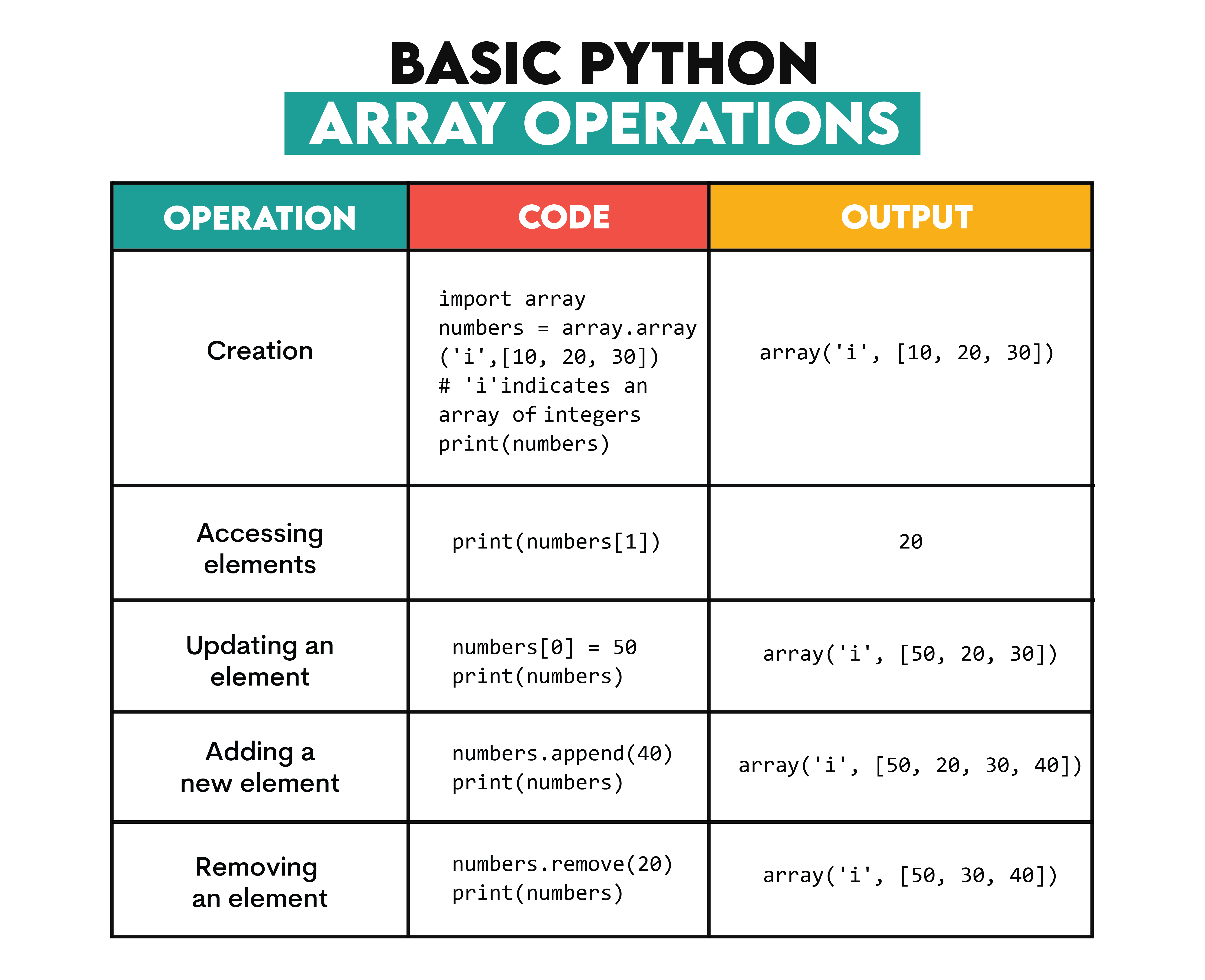 BASIC PYTHON
ARRAY OPERATIONS

| OPERATION | CODE | OUTPUT |
|---|---|---|
| Creation | import array numbers = array.array ('i',[10, 20, 30]) # 'i'indicates an array of integers print(numbers) | array('i', [10, 20, 30]) |
| Accessing elements | print(numbers[1]) | 20 |
| Updating an element | numbers[0] = 50 print(numbers) | array('i', [50, 20, 30]) |
| Adding a new element | numbers.append(40) print(numbers) | array('i', [50, 20, 30, 40]) |
| Removing an element | numbers.remove(20) print(numbers) | array('i', [50, 30, 40]) |